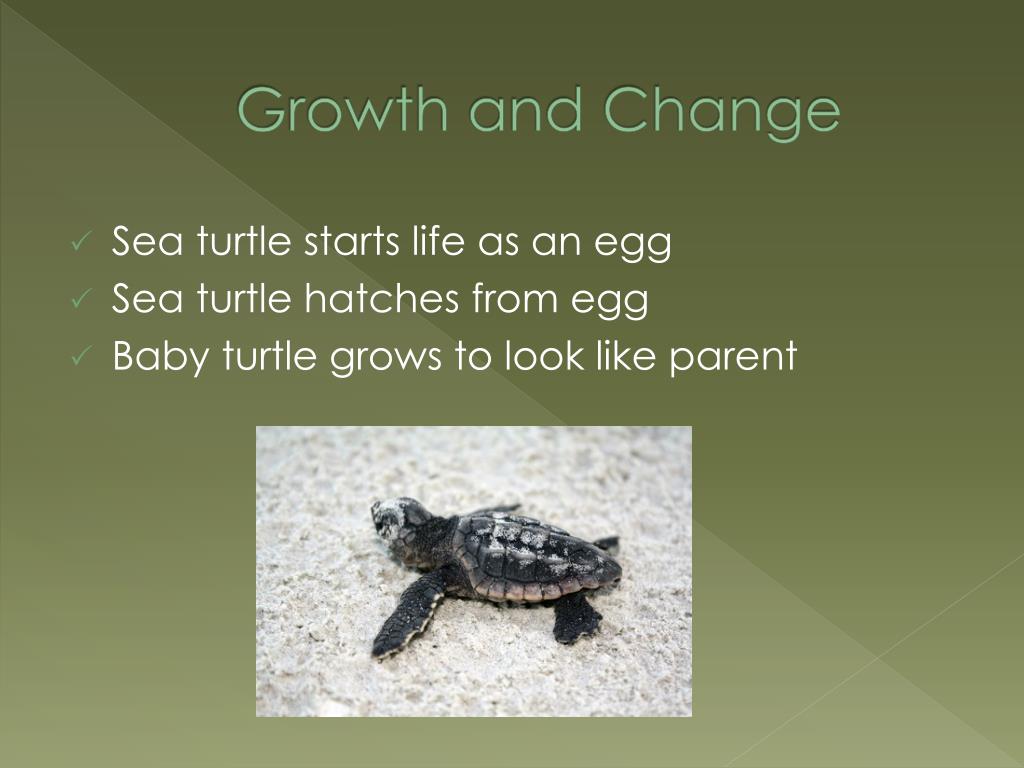 Growth and Change

✓ Sea turtle starts life as an egg
✓ Sea turtle hatches from egg
✓ Baby turtle grows to look like parent